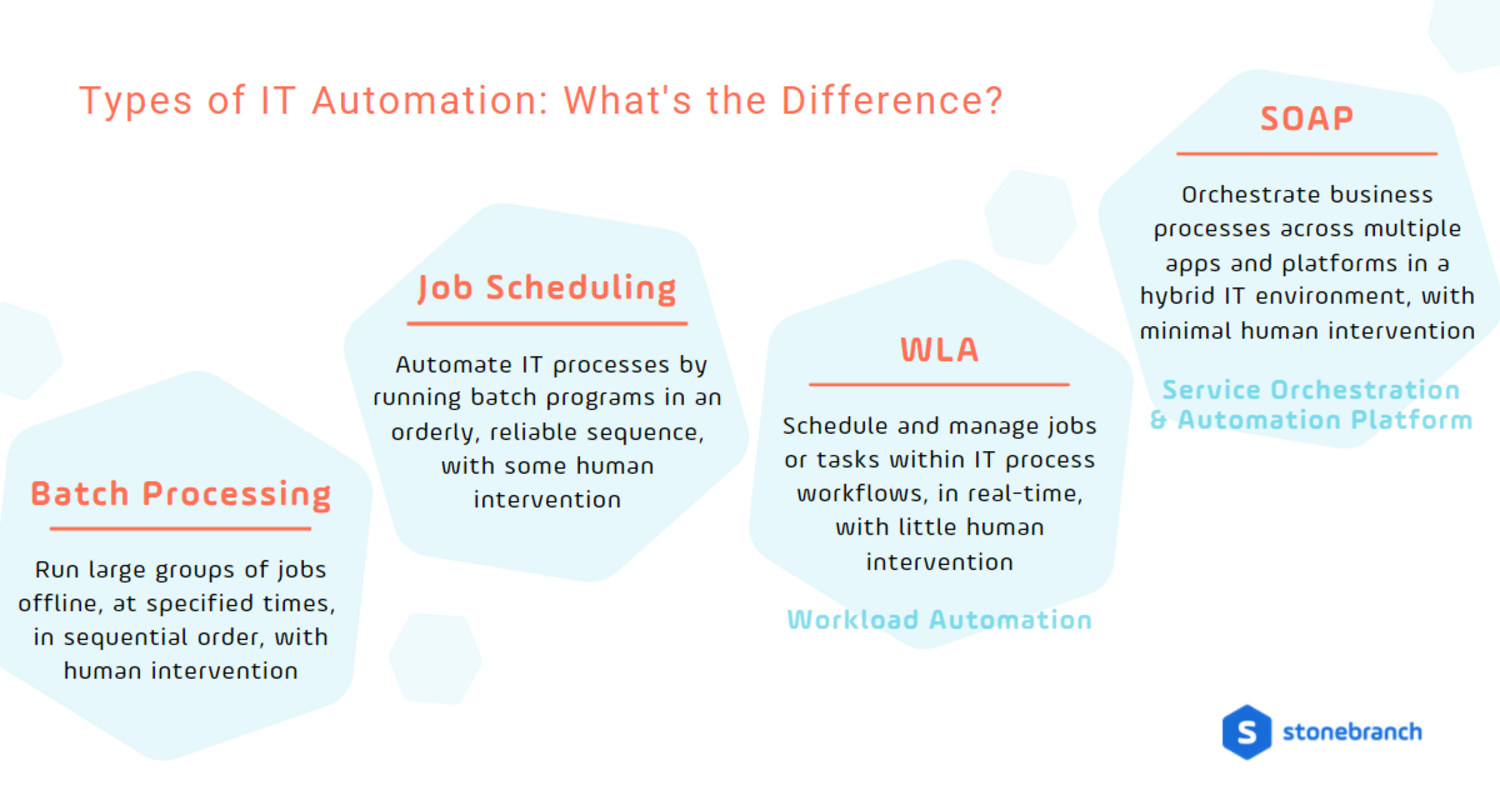 Types of IT Automation: What's the Difference?

Batch Processing

Run large groups of jobs offline, at specified times, in sequential order, with human intervention

Job Scheduling

Automate IT processes by running batch programs in an orderly, reliable sequence, with some human intervention

WLA

Schedule and manage jobs or tasks within IT process workflows, in real-time, with little human intervention

Workload Automation

SOAP

Orchestrate business processes across multiple apps and platforms in a hybrid IT environment, with minimal human intervention

Service Orchestration & Automation Platform

S stonebranch